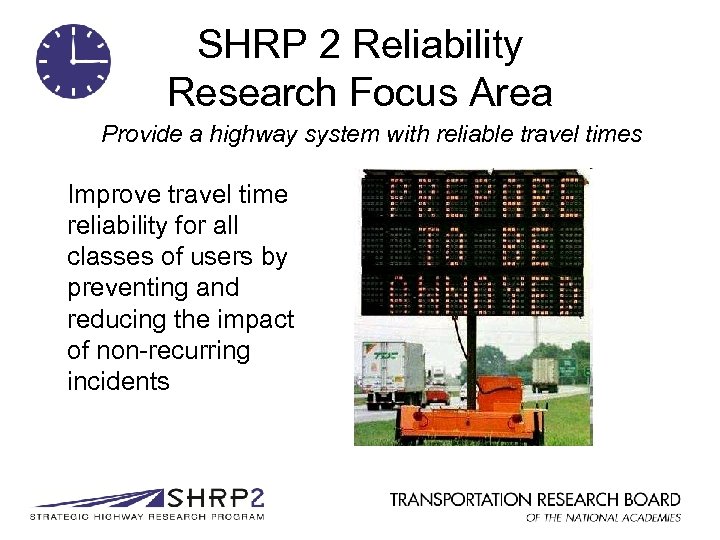 SHRP 2 Reliability
Research Focus Area

Provide a highway system with reliable travel times

Improve travel time reliability for all classes of users by preventing and reducing the impact of non-recurring incidents

PREPARE
TO BE
ANNOYED

SHRP2
STRATEGIC HIGHWAY RESEARCH PROGRAM

TRANSPORTATION RESEARCH BOARD
OF THE NATIONAL ACADEMIES